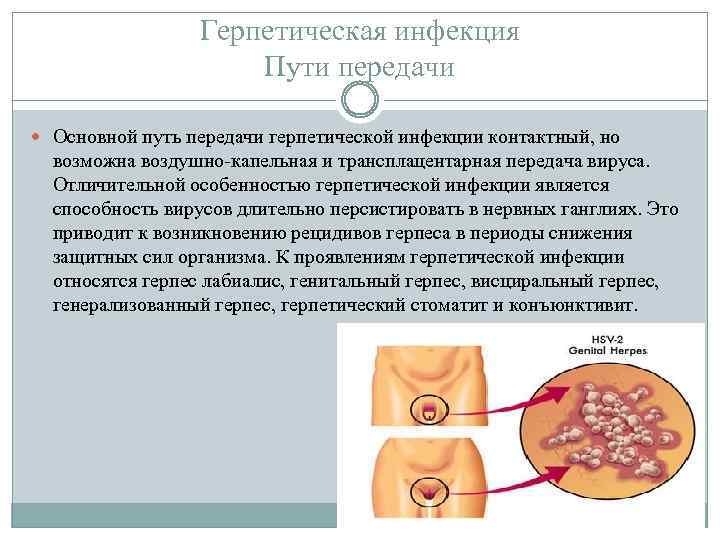 Герпетическая инфекция
Пути передачи

Основной путь передачи герпетической инфекции контактный, но возможна воздушно-капельная и трансплацентарная передача вируса. Отличительной особенностью герпетической инфекции является способность вирусов длительно персистировать в нервных ганглиях. Это приводит к возникновению рецидивов герпеса в периоды снижения защитных сил организма. К проявлениям герпетической инфекции относятся герпес лабиалис, генитальный герпес, висциральный герпес, генерализованный герпес, герпетический стоматит и конъюнктивит.

HSV-2
Genital Herpes